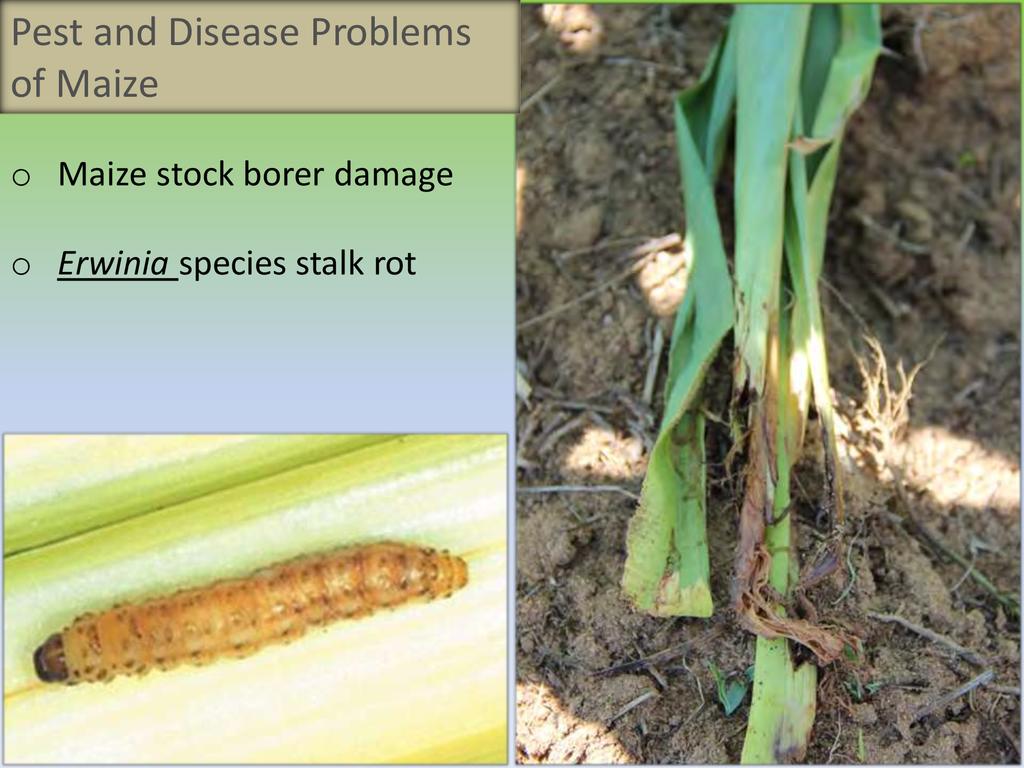 Pest and Disease Problems of Maize

o Maize stock borer damage

o Erwinia species stalk rot